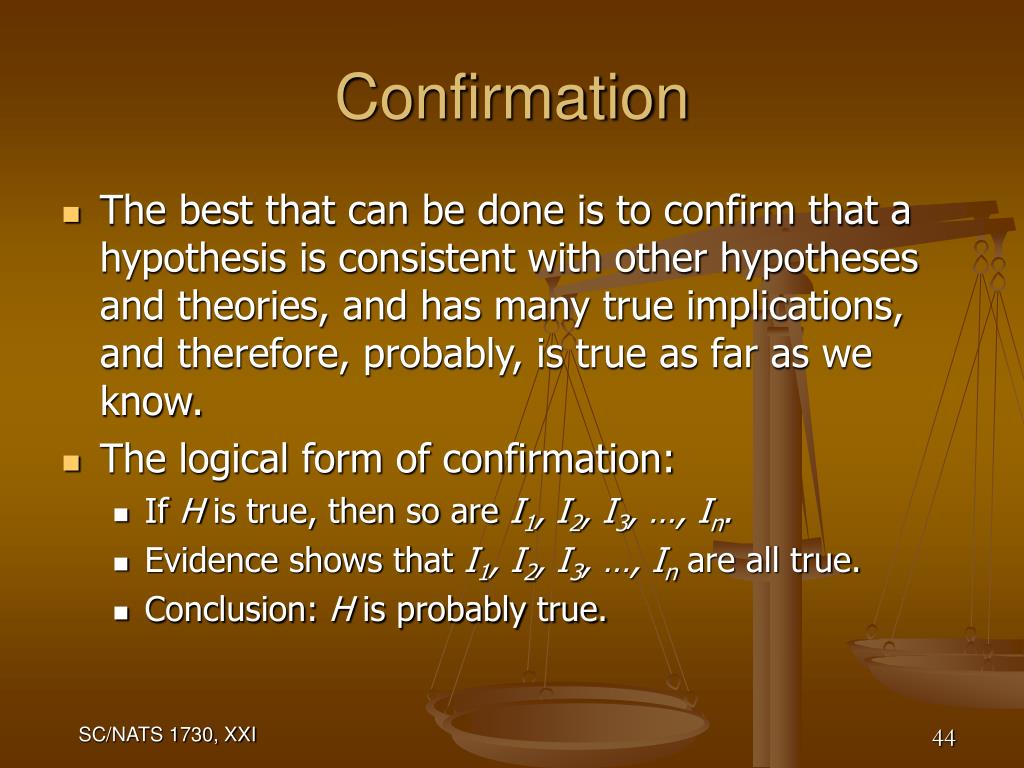 Confirmation

- The best that can be done is to confirm that a hypothesis is consistent with other hypotheses and theories, and has many true implications, and therefore, probably, is true as far as we know.
- The logical form of confirmation:
  - If $H$ is true, then so are $I_1, I_2, I_3, \ldots, I_n$.
  - Evidence shows that $I_1, I_2, I_3, \ldots, I_n$ are all true.
  - Conclusion: $H$ is probably true.

SC/NATS 1730, XXI

44